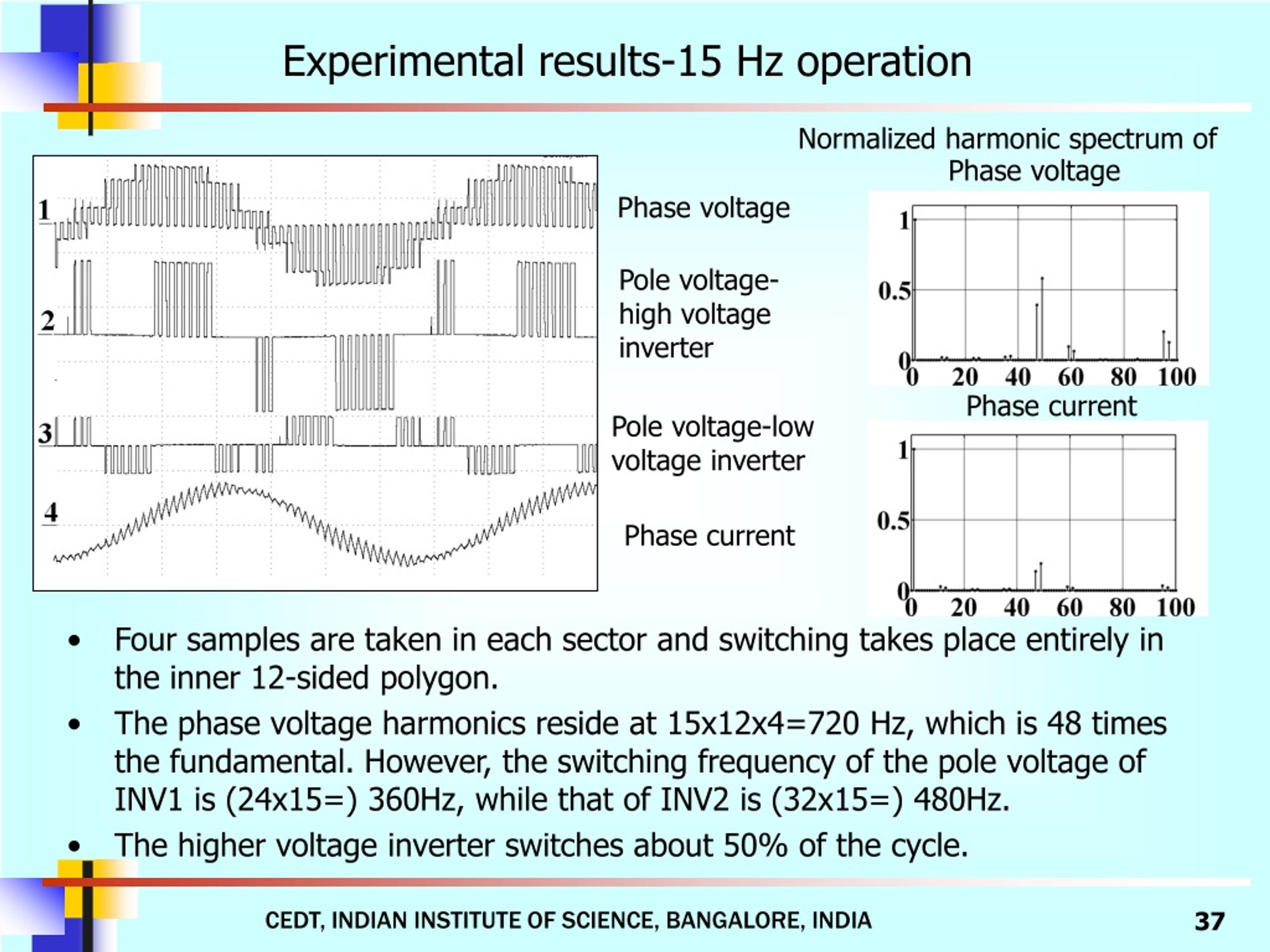 Experimental results-15 Hz operation

1
2
3
4

Phase voltage

Pole voltage-high voltage inverter

Pole voltage-low voltage inverter

Phase current

Normalized harmonic spectrum of Phase voltage

1
0.5
0
0 20 40 60 80 100

Phase current

1
0.5
0
0 20 40 60 80 100

• Four samples are taken in each sector and switching takes place entirely in the inner 12-sided polygon.

• The phase voltage harmonics reside at 15x12x4=720 Hz, which is 48 times the fundamental. However, the switching frequency of the pole voltage of INV1 is (24x15=) 360Hz, while that of INV2 is (32x15=) 480Hz.

• The higher voltage inverter switches about 50% of the cycle.

CEDT, INDIAN INSTITUTE OF SCIENCE, BANGALORE, INDIA

37